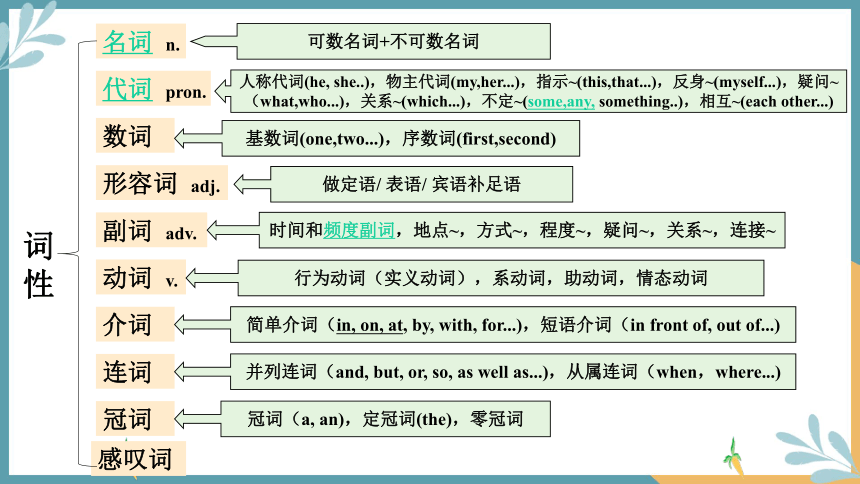 词性

名词 n.

可数名词+不可数名词

代词 pron.

人称代词(he, she..)，物主代词(my,her...)，指示~(this,that...)，反身~(myself...)，疑问~（what,who...)，关系~(which...)，不定~(some,any, something..)，相互~(each other...)

数词

基数词(one,two...)，序数词(first,second)

形容词 adj.

做定语/ 表语/ 宾语补足语

副词 adv.

时间和频度副词，地点~，方式~，程度~，疑问~，关系~，连接~

动词 v.

行为动词（实义动词），系动词，助动词，情态动词

介词

简单介词（in, on, at, by, with, for...)，短语介词（in front of, out of...)

连词

并列连词（and, but, or, so, as well as...)，从属连词（when，where...)

冠词

冠词（a, an)，定冠词(the)，零冠词

感叹词